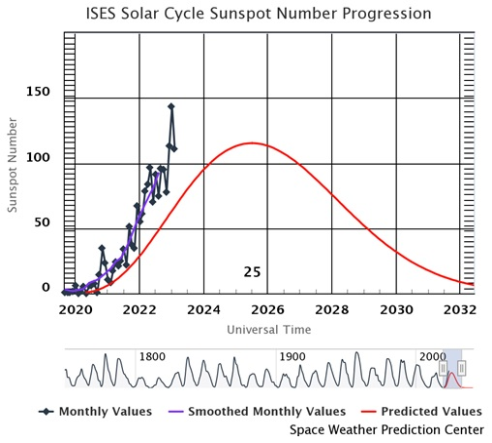 ISES Solar Cycle Sunspot Number Progression

Sunspot Number

150
100
50
0

25

2020 2022 2024 2026 2028 2030 2032

Universal Time

1800 1900 2000

Monthly Values  Smoothed Monthly Values  Predicted Values

Space Weather Prediction Center